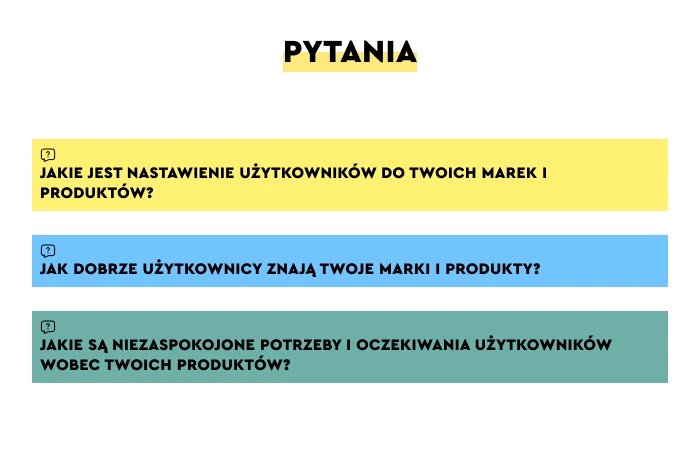 PYTANIA

JAKIE JEST NASTAWIENIE UŻYTKOWNIKÓW DO TWOICH MAREK I PRODUKTÓW?

JAK DOBRZE UŻYTKOWNICY ZNAJĄ TWOJE MARKI I PRODUKTY?

JAKIE SĄ NIEZASPOKOJONE POTRZEBY I OCZEKIWANIA UŻYTKOWNIKÓW WOBEC TWOICH PRODUKTÓW?